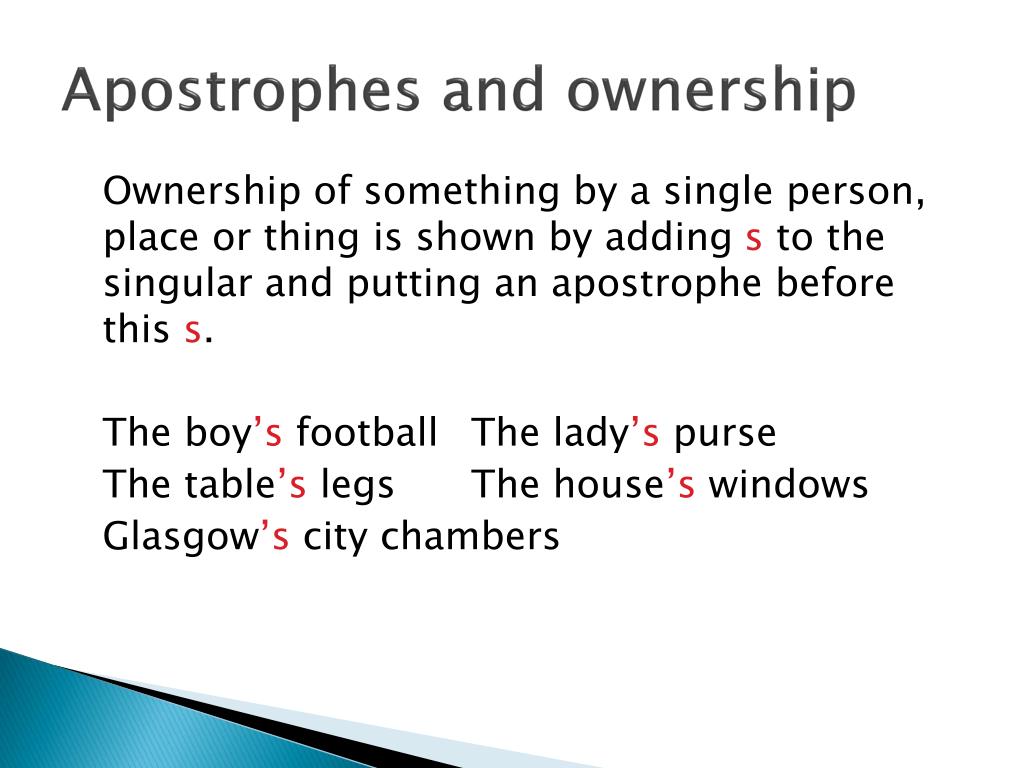 Apostrophes and ownership

Ownership of something by a single person, place or thing is shown by adding s to the singular and putting an apostrophe before this s.

The boy’s football The lady’s purse
The table’s legs The house’s windows
Glasgow’s city chambers